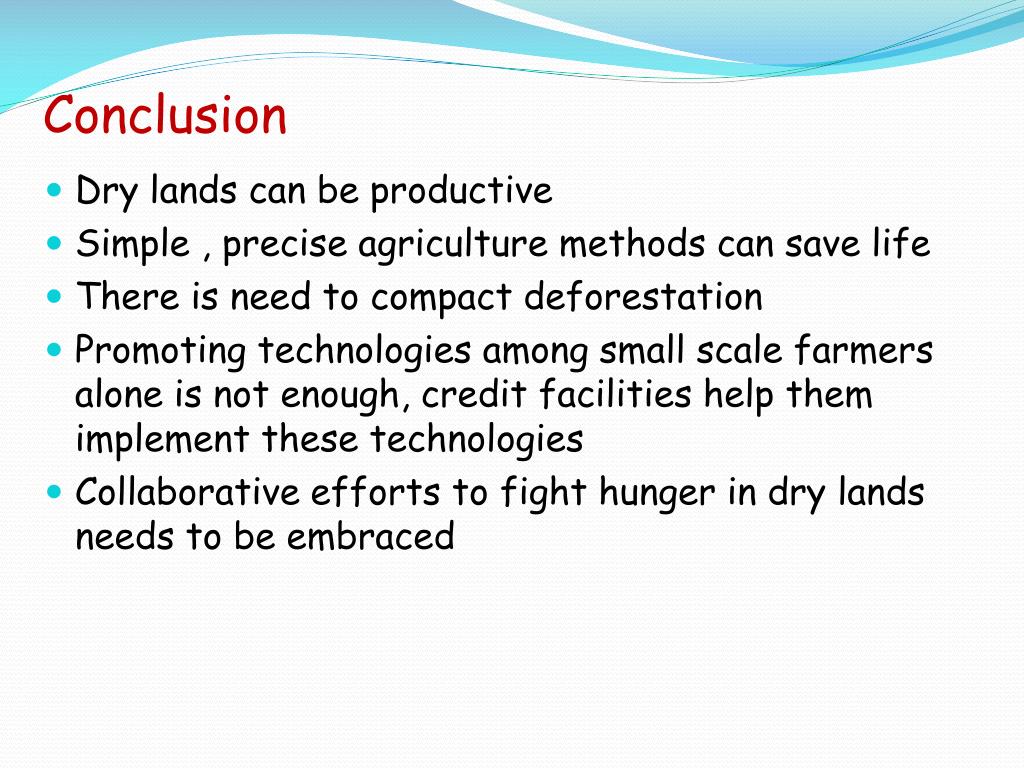 Conclusion

- Dry lands can be productive
- Simple , precise agriculture methods can save life
- There is need to compact deforestation
- Promoting technologies among small scale farmers alone is not enough, credit facilities help them implement these technologies
- Collaborative efforts to fight hunger in dry lands needs to be embraced